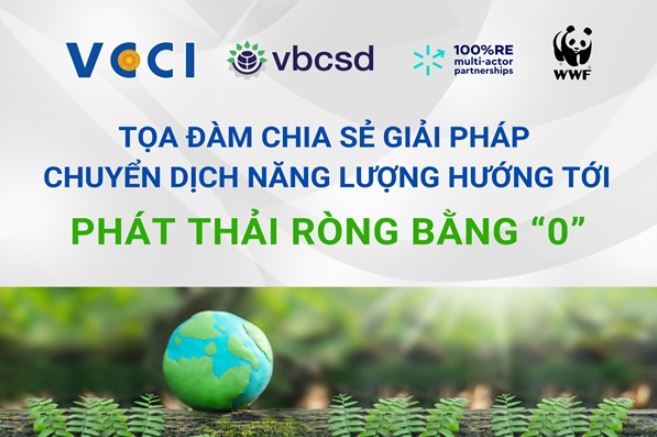 VCCI

vbcsd

100%RE multi-actor partnerships

WWF

TỌA ĐÀM CHIA SẺ GIẢI PHÁP CHUYỂN DỊCH NĂNG LƯỢNG HƯỚNG TỚI

PHÁT THẢI RÒNG BẰNG “0”